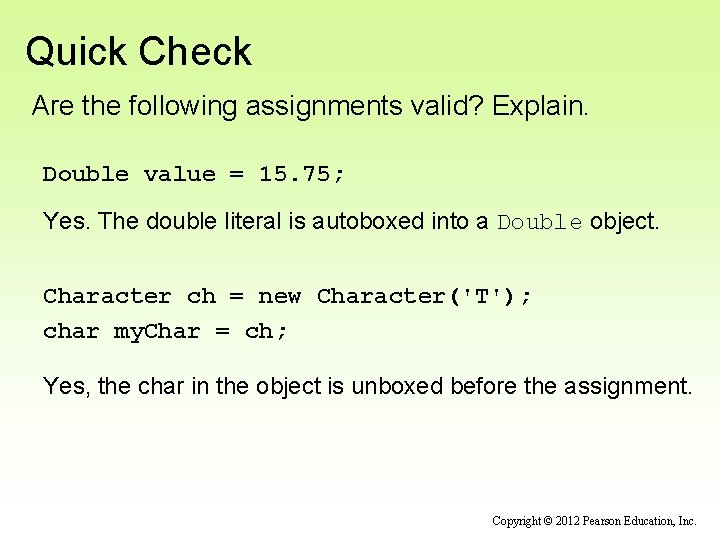 Quick Check

Are the following assignments valid? Explain.

Double value = 15.75;

Yes. The double literal is autoboxed into a Double object.

Character ch = new Character('T');
char myChar = ch;

Yes, the char in the object is unboxed before the assignment.

Copyright © 2012 Pearson Education, Inc.